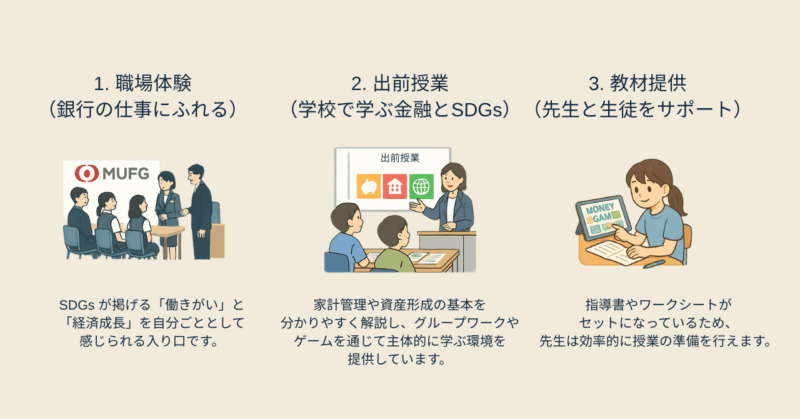 1. 職場体験
（銀行の仕事にふれる）

MUFG

SDGs が掲げる「働きがい」と「経済成長」を自分ごととして感じられる入り口です。

2. 出前授業
（学校で学ぶ金融とSDGs）

出前授業

家計管理や資産形成の基本を分かりやすく解説し、グループワークやゲームを通じて主体的に学ぶ環境を提供しています。

3. 教材提供
（先生と生徒をサポート）

MONEY GAM

指導書やワークシートがセットになっているため、先生は効率的に授業の準備を行えます。